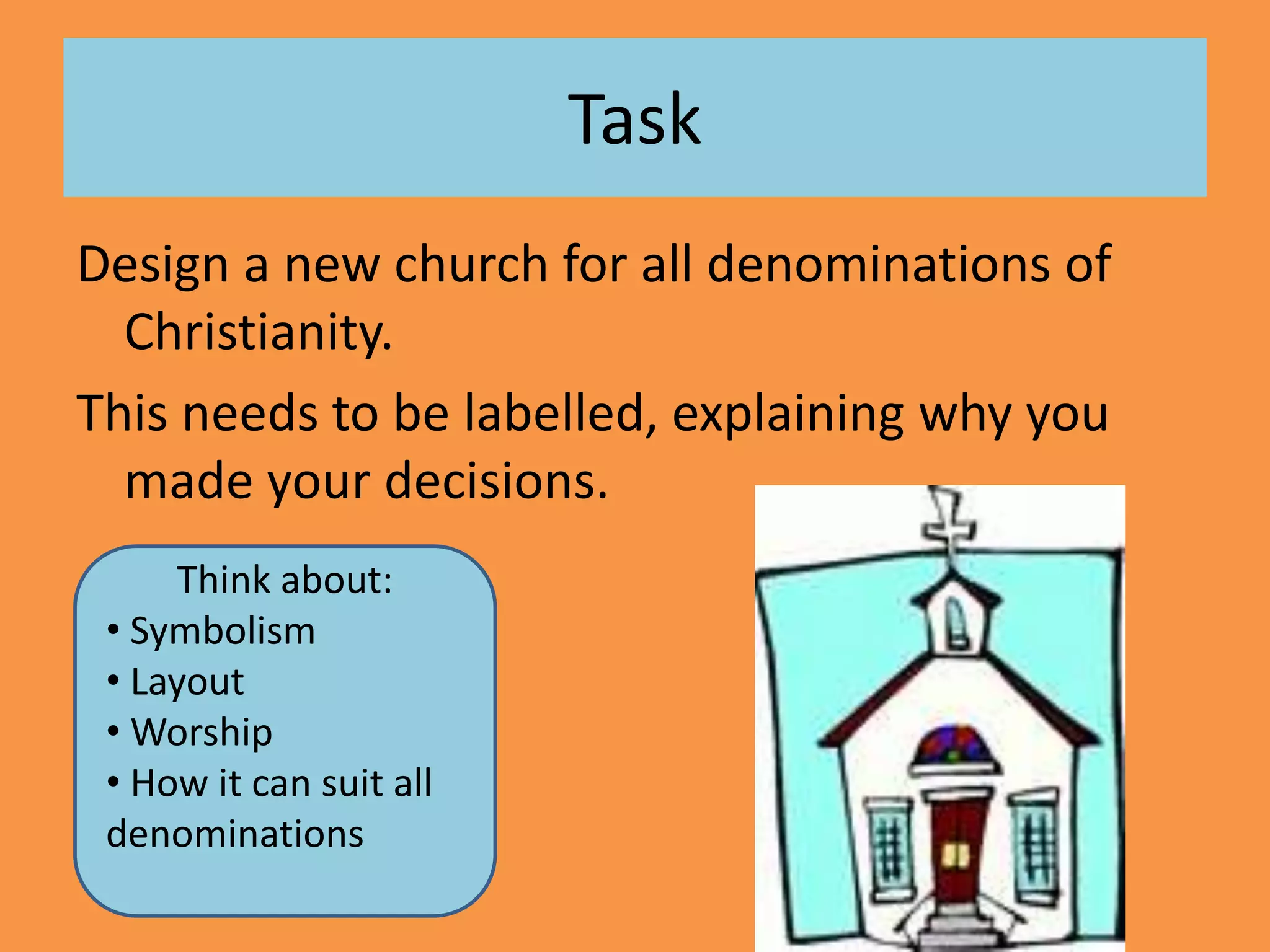 Task

Design a new church for all denominations of Christianity.

This needs to be labelled, explaining why you made your decisions.

Think about:
• Symbolism
• Layout
• Worship
• How it can suit all denominations